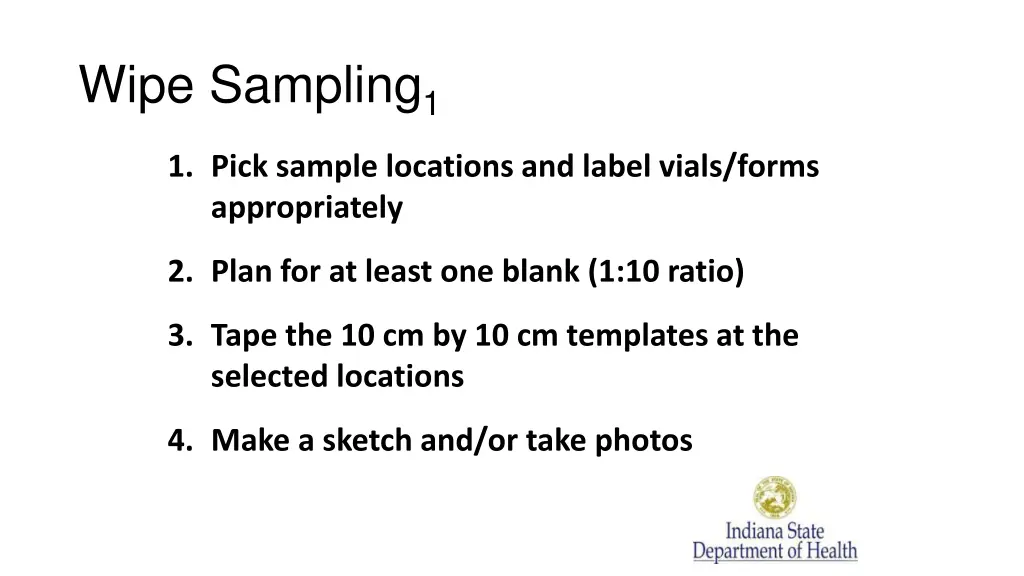 Wipe Sampling$_1$

1. Pick sample locations and label vials/forms appropriately

2. Plan for at least one blank (1:10 ratio)

3. Tape the 10 cm by 10 cm templates at the selected locations

4. Make a sketch and/or take photos

Indiana State
Department of Health